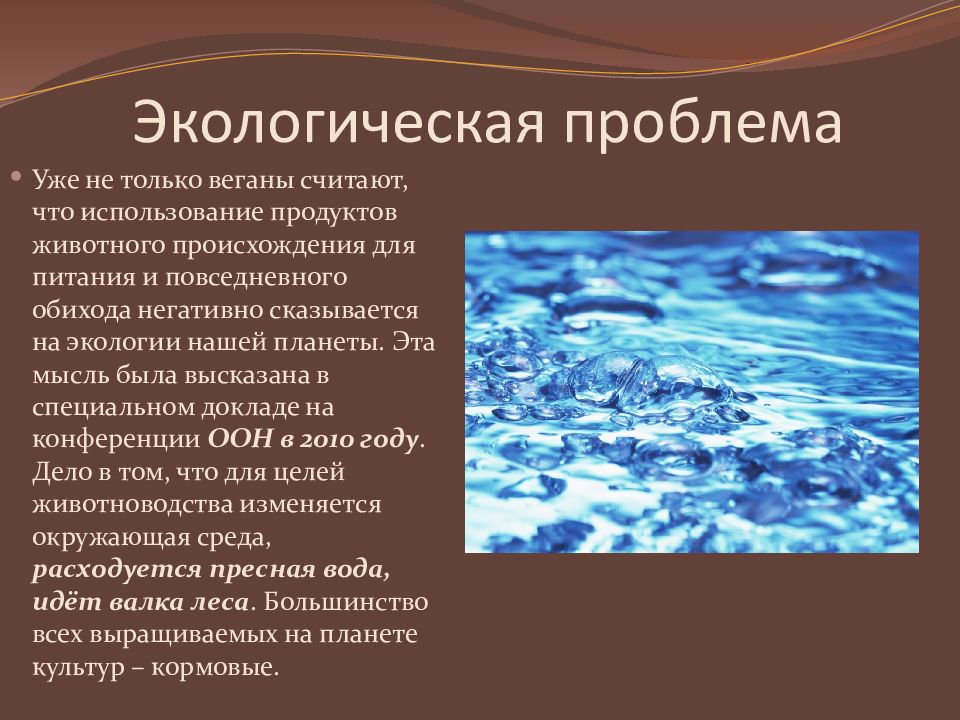 Экологическая проблема

Уже не только веганы считают, что использование продуктов животного происхождения для питания и повседневного обихода негативно сказывается на экологии нашей планеты. Эта мысль была высказана в специальном докладе на конференции ООН в 2010 году. Дело в том, что для целей животноводства изменяется окружающая среда, расходуется пресная вода, идёт валка леса. Большинство всех выращиваемых на планете культур – кормовые.